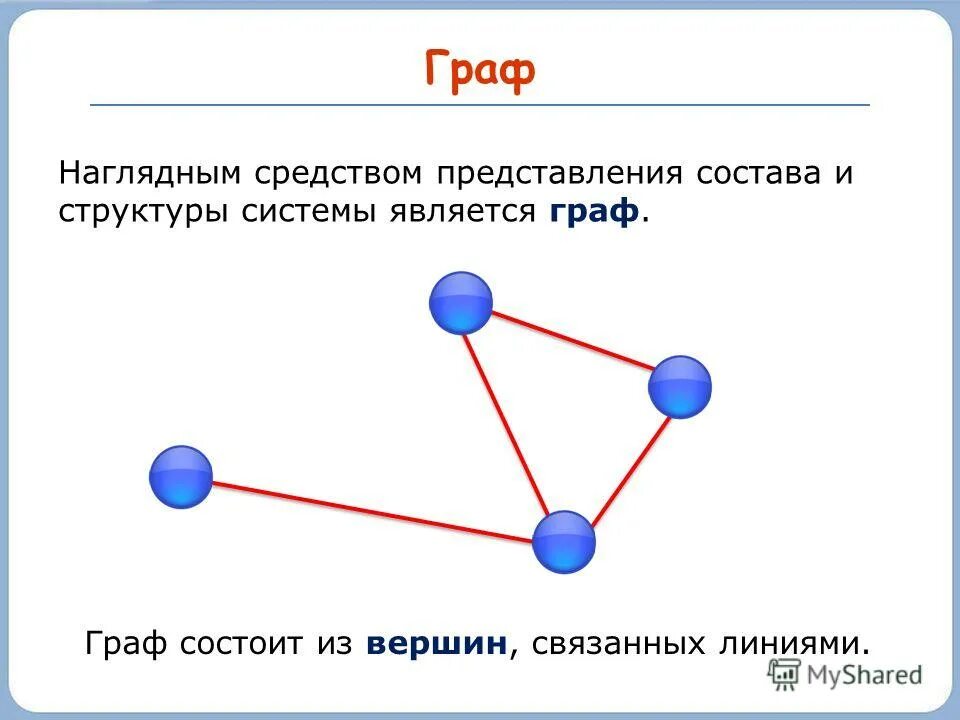 Граф

Наглядным средством представления состава и структуры системы является граф.

Граф состоит из вершин, связанных линиями.

MyShared